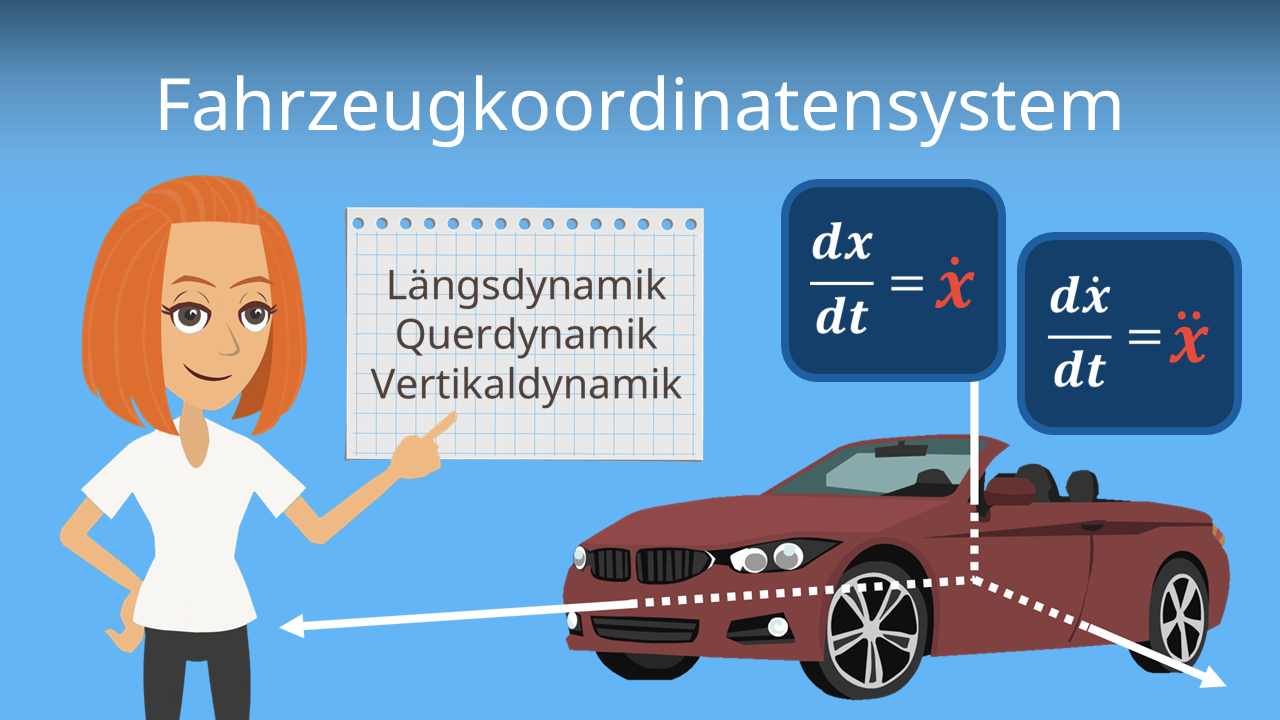 Fahrzeugkoordinatensystem

Längsdynamik
Querdynamik
Vertikaldynamik

$\frac{dx}{dt} = \dot{x}$

$\frac{d\dot{x}}{dt} = \ddot{x}$